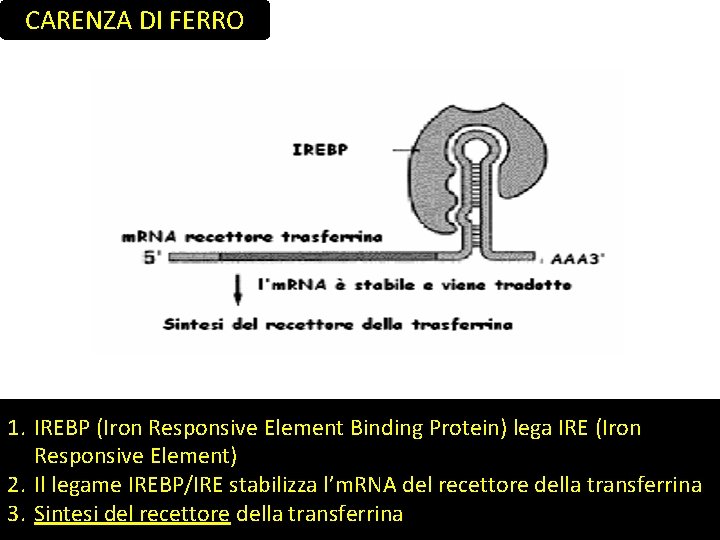 CARENZA DI FERRO

IREBP

mRNA recettore trasferrina

5'

AAA3'

l'mRNA è stabile e viene tradotto

Sintesi del recettore della trasferrina

1. IREBP (Iron Responsive Element Binding Protein) lega IRE (Iron Responsive Element)
2. Il legame IREBP/IRE stabilizza l'mRNA del recettore della transferrina
3. Sintesi del recettore della transferrina